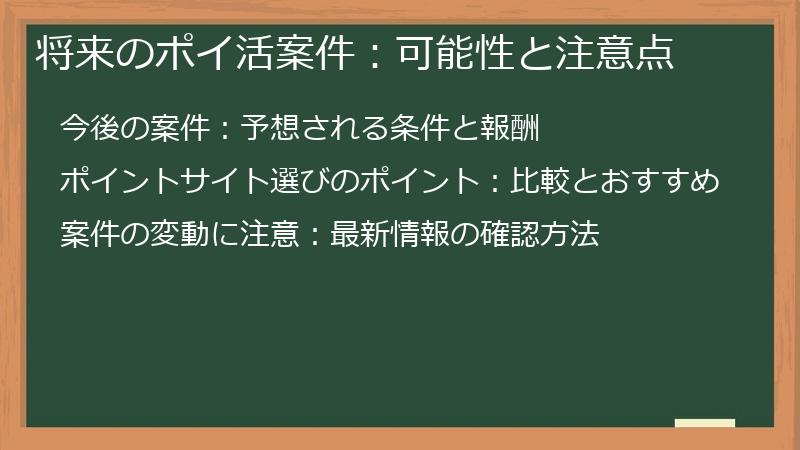 将来のポイ活案件：可能性と注意点

今後の案件：予想される条件と報酬

ポイントサイト選びのポイント：比較とおすすめ

案件の変動に注意：最新情報の確認方法